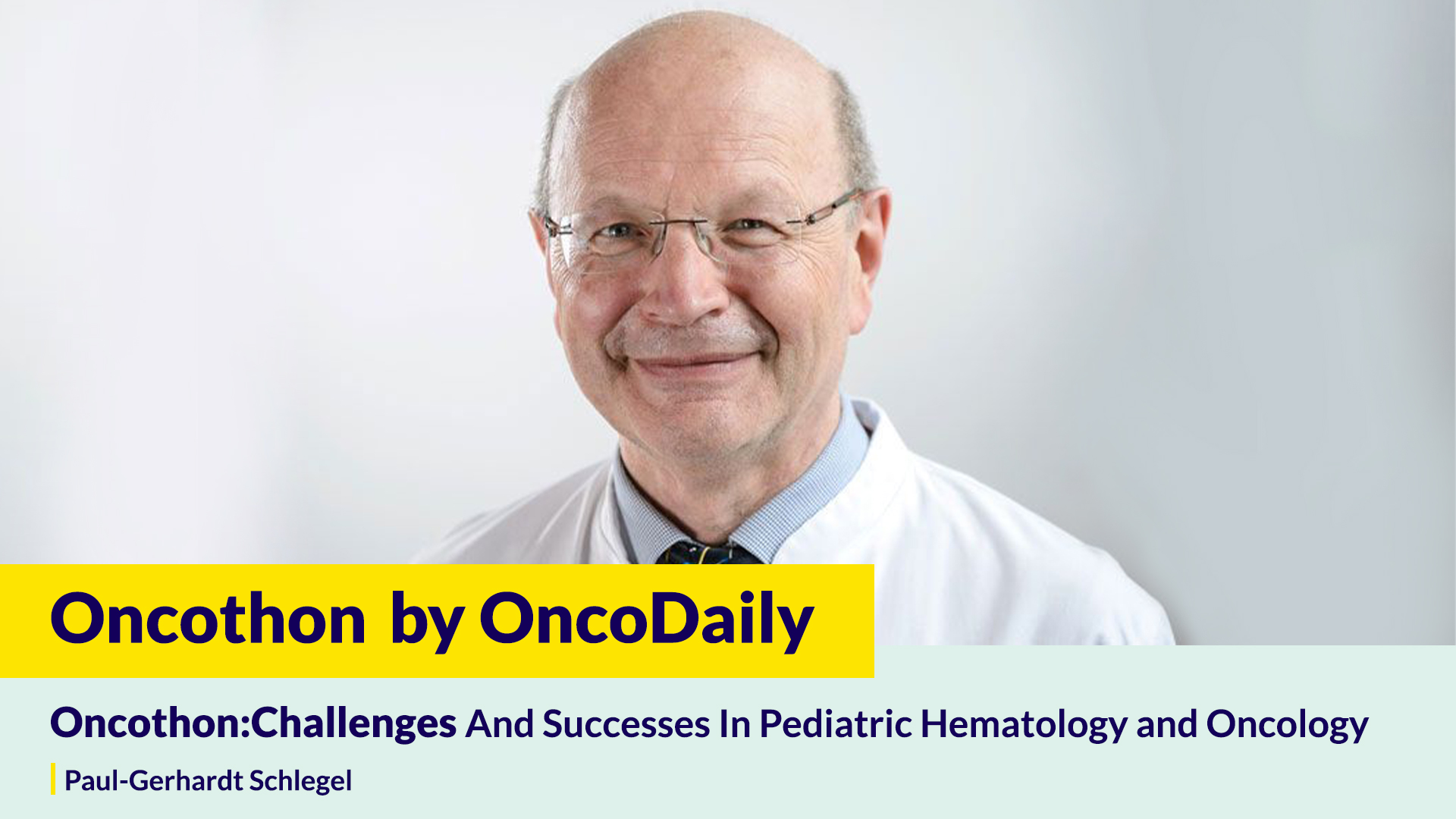 Oncothon by OncoDaily

Oncothon:Challenges And Successes In Pediatric Hematology and Oncology

Paul-Gerhardt Schlegel